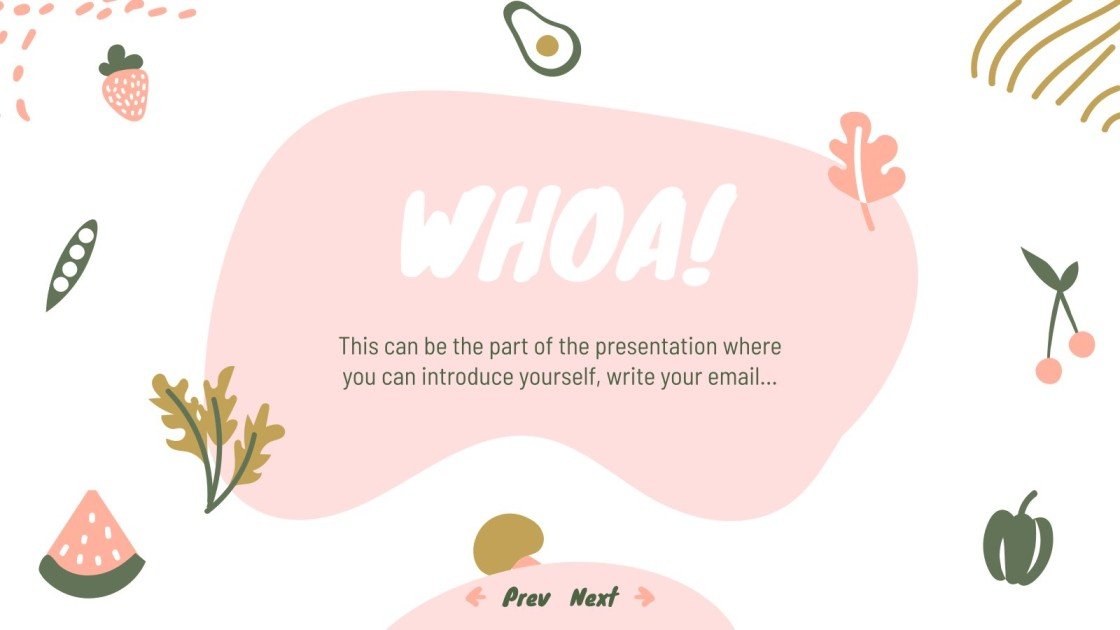 WHOA!

This can be the part of the presentation where you can introduce yourself, write your email...

Prev Next